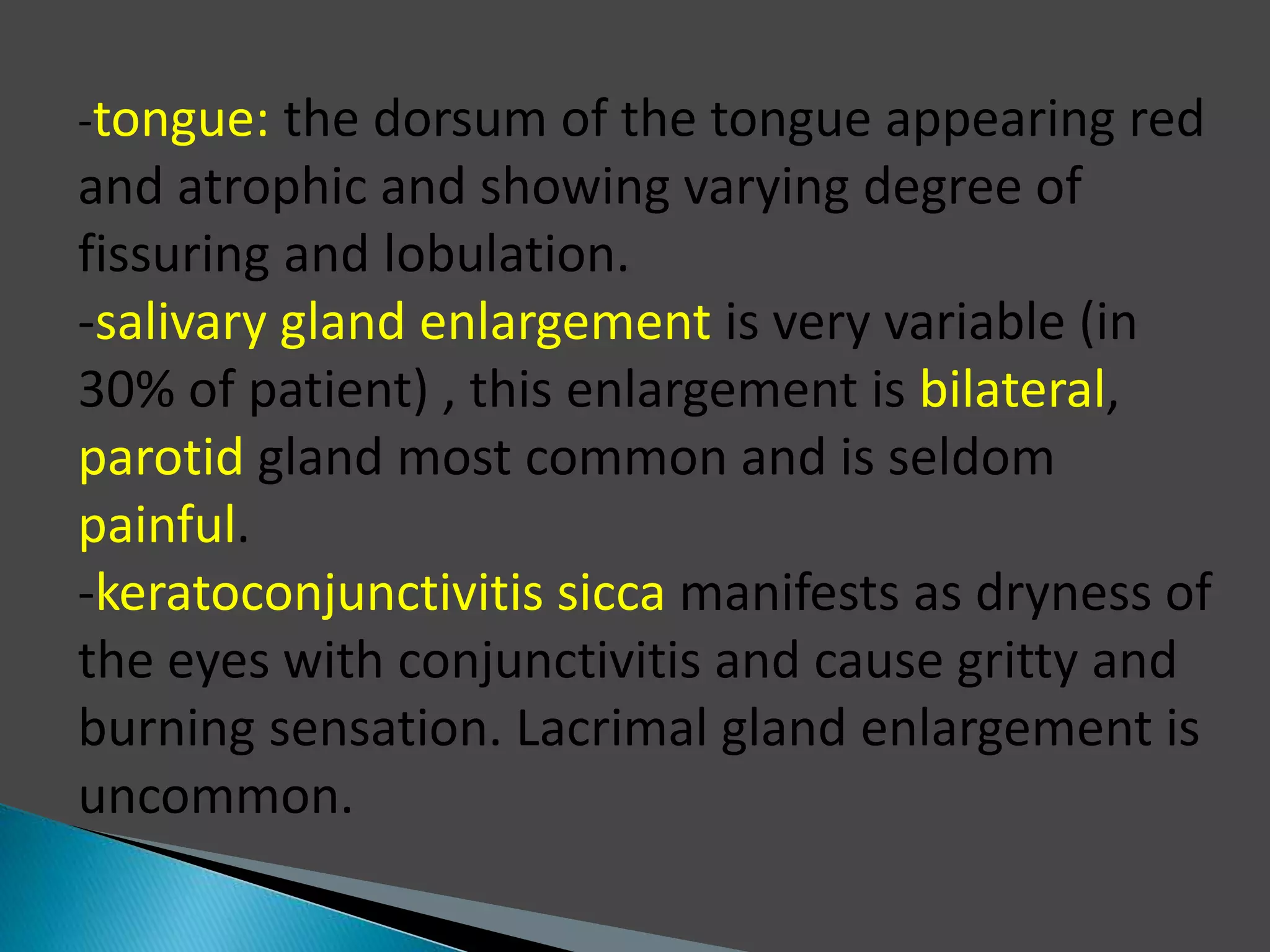 -tongue: the dorsum of the tongue appearing red and atrophic and showing varying degree of fissuring and lobulation.
-salivary gland enlargement is very variable (in 30% of patient) , this enlargement is bilateral, parotid gland most common and is seldom painful.
-keratoconjunctivitis sicca manifests as dryness of the eyes with conjunctivitis and cause gritty and burning sensation. Lacrimal gland enlargement is uncommon.